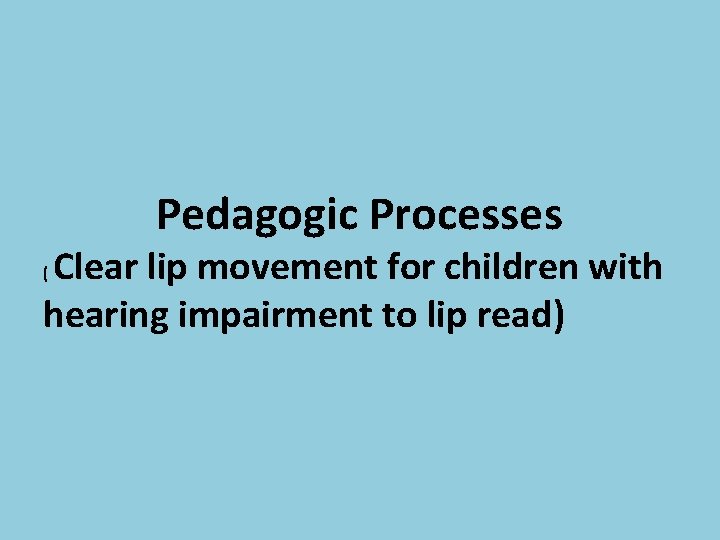 Pedagogic Processes

( Clear lip movement for children with hearing impairment to lip read)